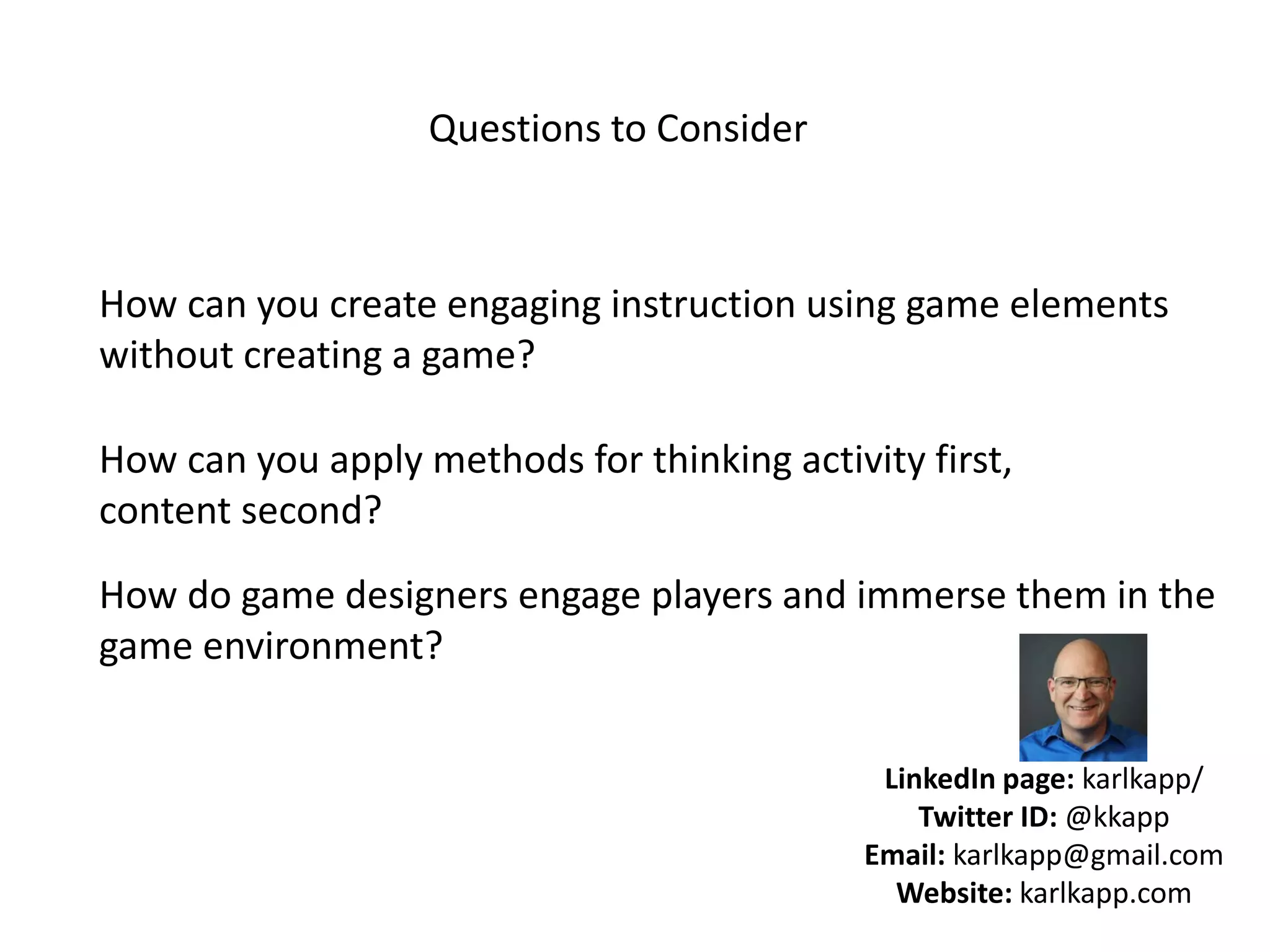 Questions to Consider

How can you create engaging instruction using game elements without creating a game?

How can you apply methods for thinking activity first, content second?

How do game designers engage players and immerse them in the game environment?

LinkedIn page: karlkapp/
Twitter ID: @kkapp
Email: karlkapp@gmail.com
Website: karlkapp.com